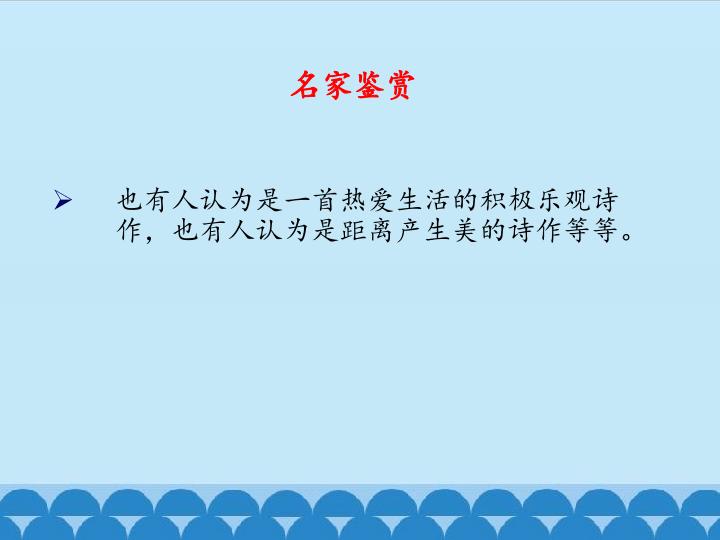 名家鉴赏

➢ 也有人认为是一首热爱生活的积极乐观诗作，也有人认为是距离产生美的诗作等等。